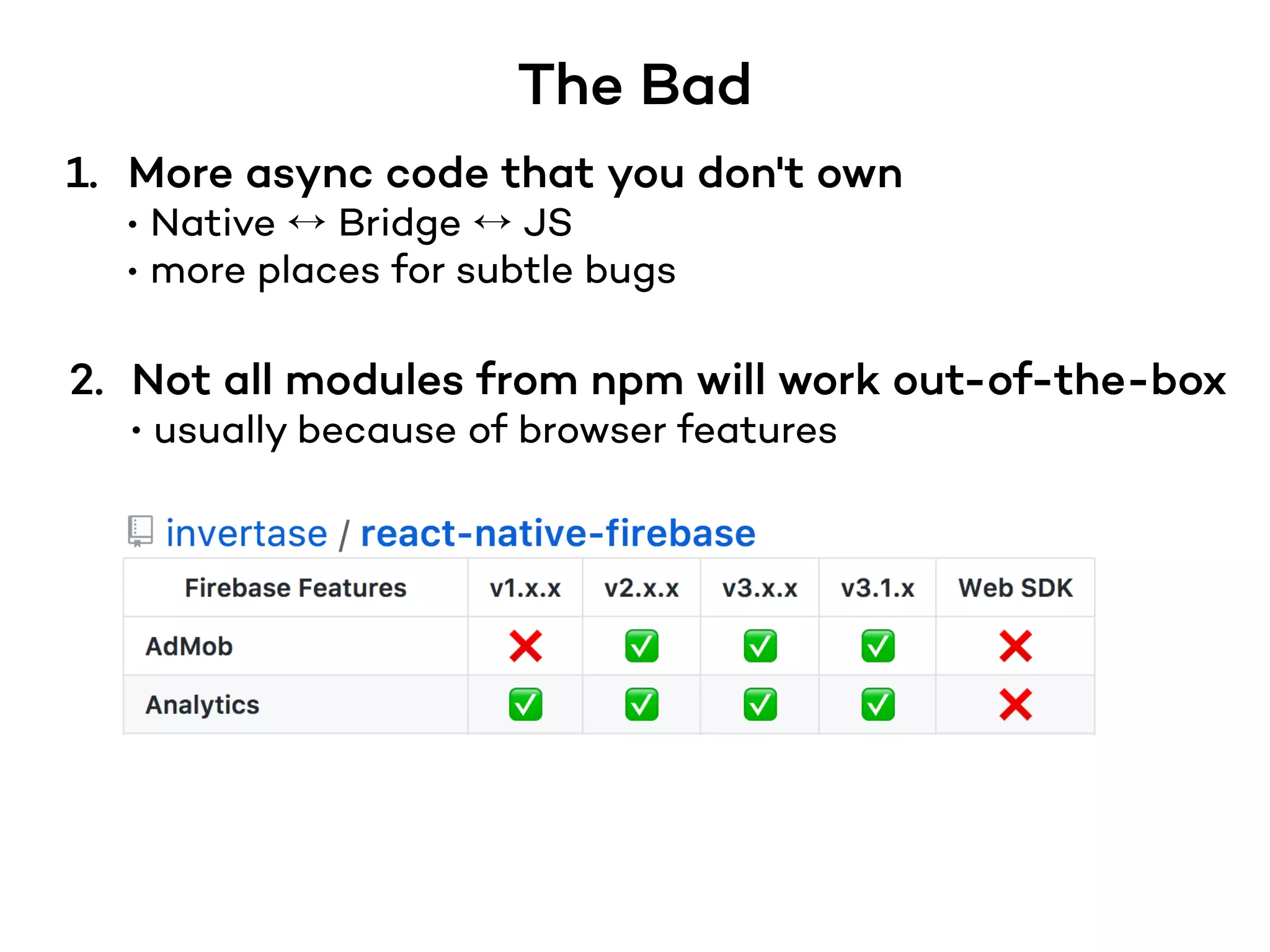 The Bad

1. More async code that you don't own
• Native ↔ Bridge ↔ JS
• more places for subtle bugs

2. Not all modules from npm will work out-of-the-box
• usually because of browser features

invertase / react-native-firebase

| Firebase Features | v1.x.x | v2.x.x | v3.x.x | v3.1.x | Web SDK |
|---|---|---|---|---|---|
| AdMob | ❌ | ✅ | ✅ | ✅ | ❌ |
| Analytics | ✅ | ✅ | ✅ | ✅ | ❌ |